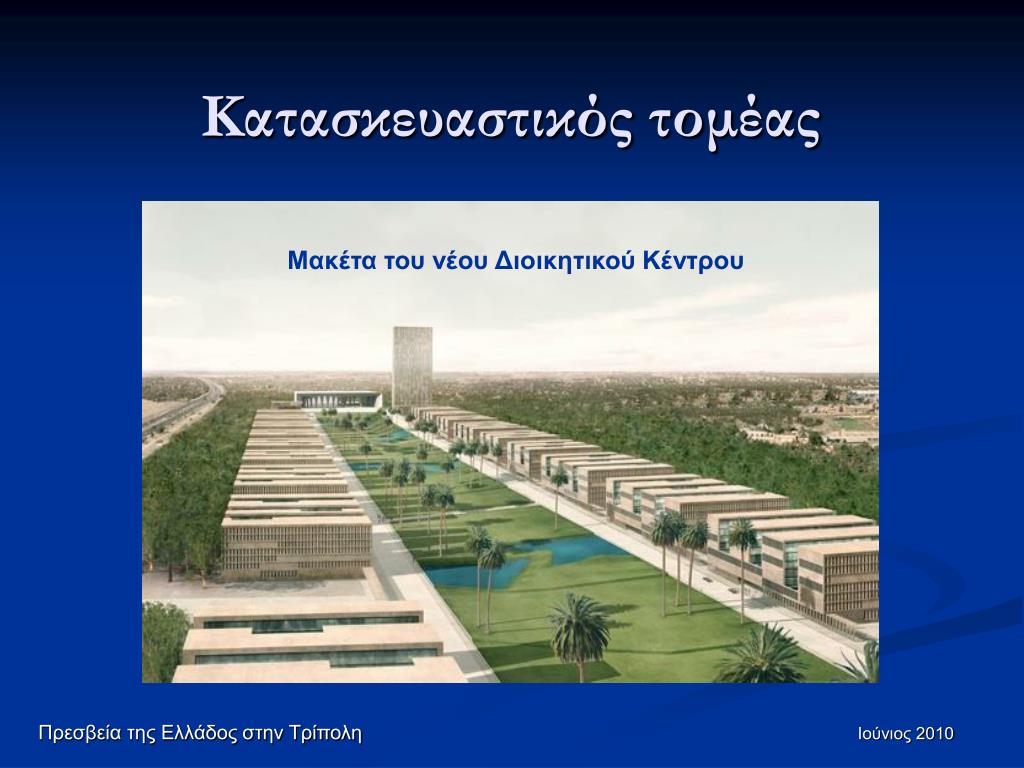 Κατασκευαστικός τομέας

Μακέτα του νέου Διοικητικού Κέντρου

Πρεσβεία της Ελλάδος στην Τρίπολη

Ιούνιος 2010